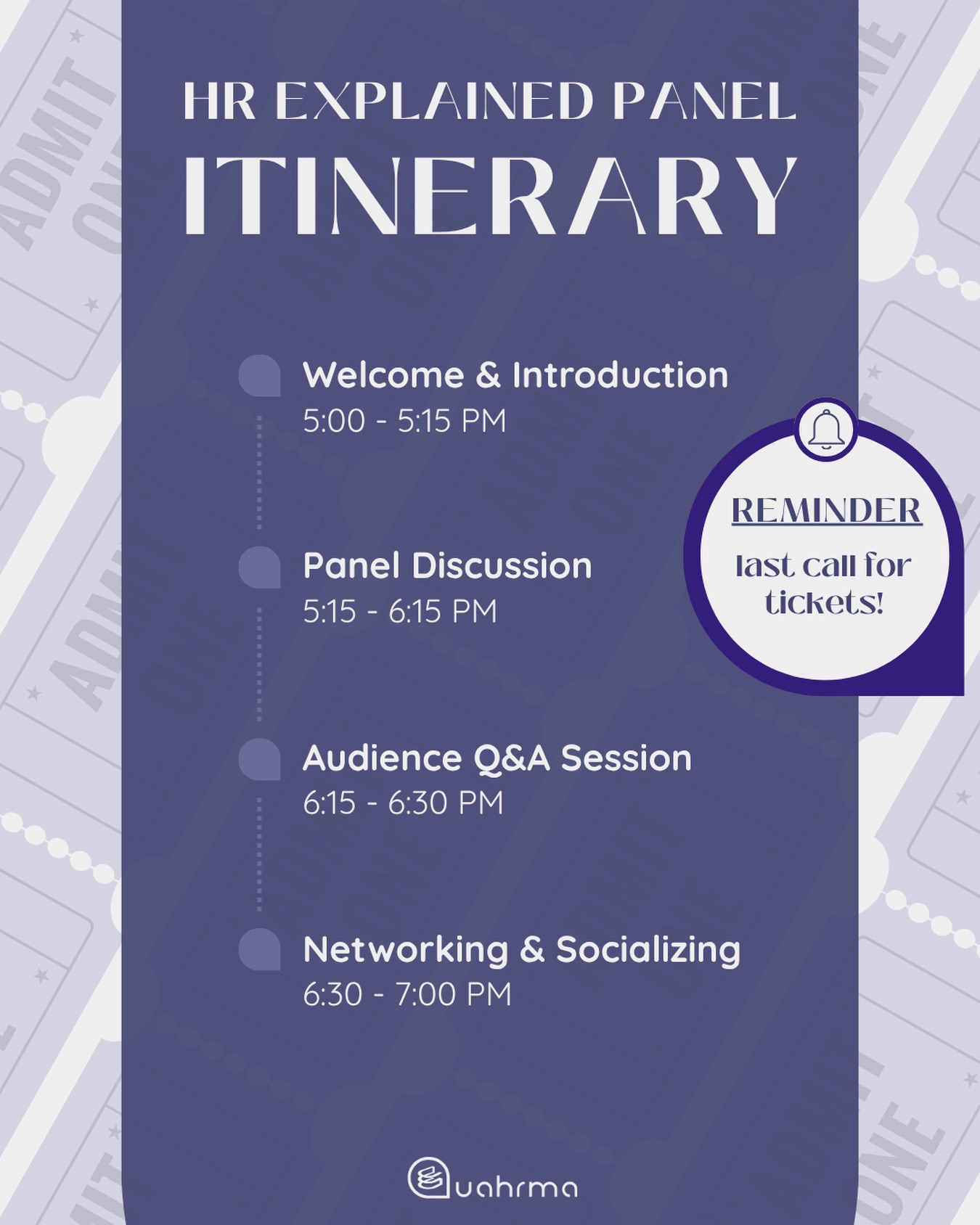 HR EXPLAINED PANEL
ITINERARY

Welcome & Introduction
5:00 - 5:15 PM

Panel Discussion
5:15 - 6:15 PM

Audience Q&A Session
6:15 - 6:30 PM

Networking & Socializing
6:30 - 7:00 PM

REMINDER
last call for tickets!

uahrma

ADMIT ONE